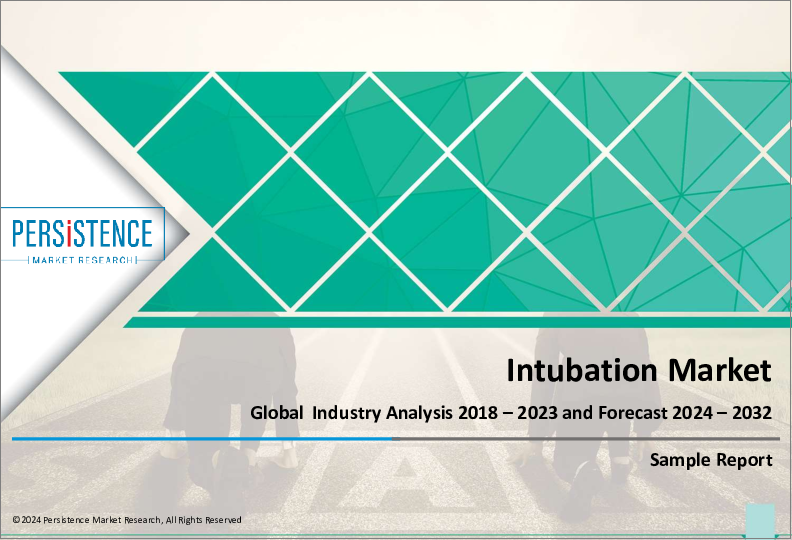 PERSISTENCE
MARKET RESEARCH

Intubation Market

Global Industry Analysis 2018 – 2023 and Forecast 2024 – 2032

Sample Report

© 2024 Persistence Market Research, All Rights Reserved